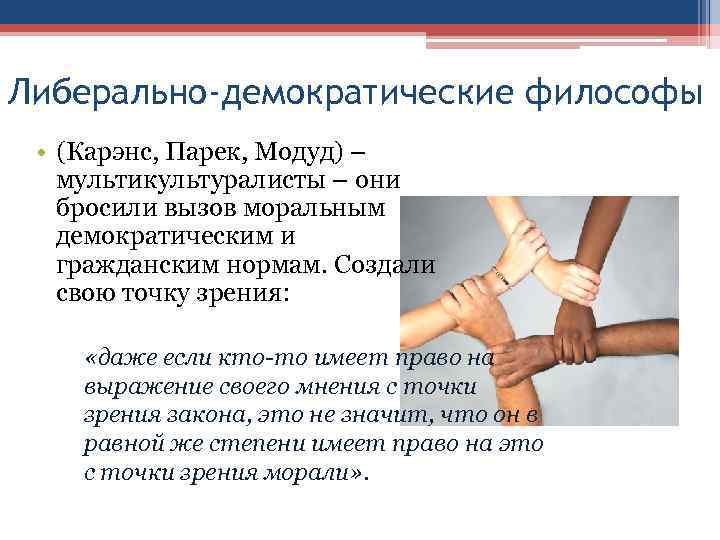 Либерально-демократические философы

• (Карэнс, Парек, Модуд) – мультикультуралисты – они бросили вызов моральным демократическим и гражданским нормам. Создали свою точку зрения:

«даже если кто-то имеет право на выражение своего мнения с точки зрения закона, это не значит, что он в равной же степени имеет право на это с точки зрения морали».